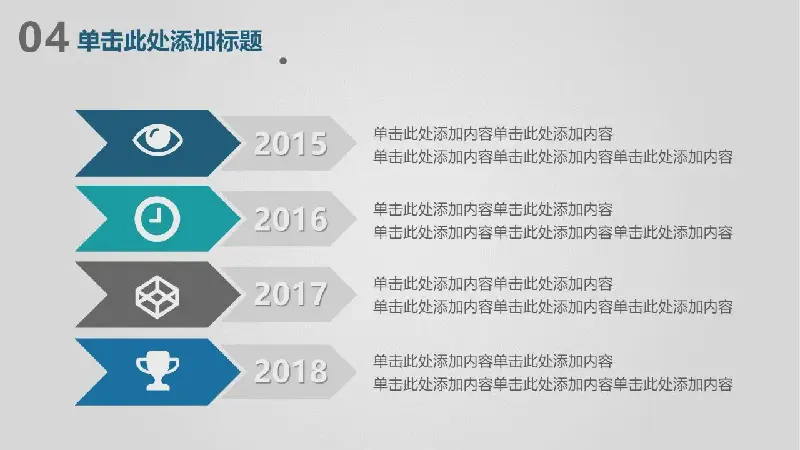 04 单击此处添加标题

2015

单击此处添加内容单击此处添加内容
单击此处添加内容单击此处添加内容单击此处添加内容

2016

单击此处添加内容单击此处添加内容
单击此处添加内容单击此处添加内容单击此处添加内容

2017

单击此处添加内容单击此处添加内容
单击此处添加内容单击此处添加内容单击此处添加内容

2018

单击此处添加内容单击此处添加内容
单击此处添加内容单击此处添加内容单击此处添加内容